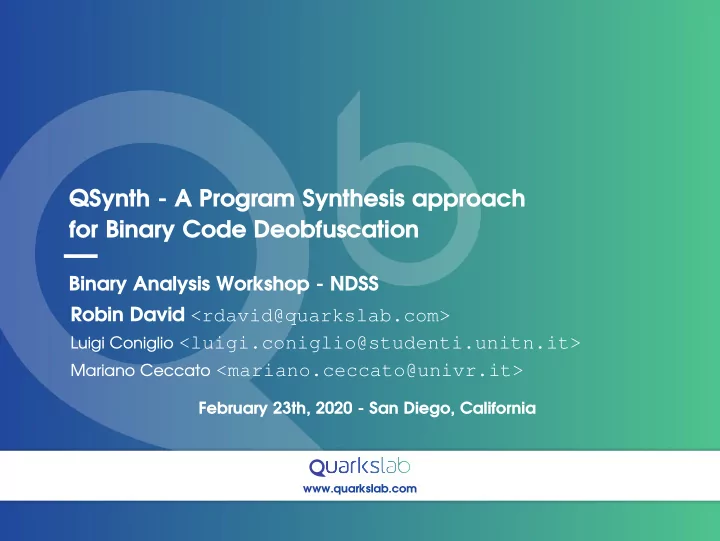 QSynth - A Program Synthesis approach for Binary Code Deobfuscation

Binary Analysis Workshop - NDSS

Robin David <rdavid@quarkslab.com>

Luigi Coniglio <luigi.coniglio@studenti.unitn.it>

Mariano Ceccato <mariano.ceccato@univr.it>

February 23th, 2020 - San Diego, California

Quarkslab

www.quarkslab.com